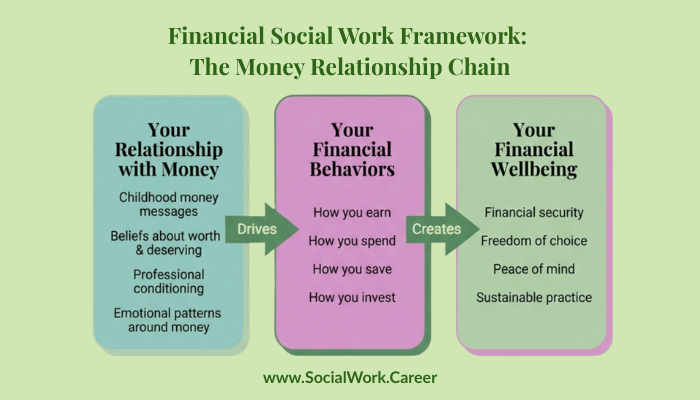 Financial Social Work Framework:
The Money Relationship Chain

Your Relationship with Money

Childhood money messages

Beliefs about worth & deserving

Professional conditioning

Emotional patterns around money

Drives

Your Financial Behaviors

How you earn

How you spend

How you save

How you invest

Creates

Your Financial Wellbeing

Financial security

Freedom of choice

Peace of mind

Sustainable practice

www.SocialWork.Career